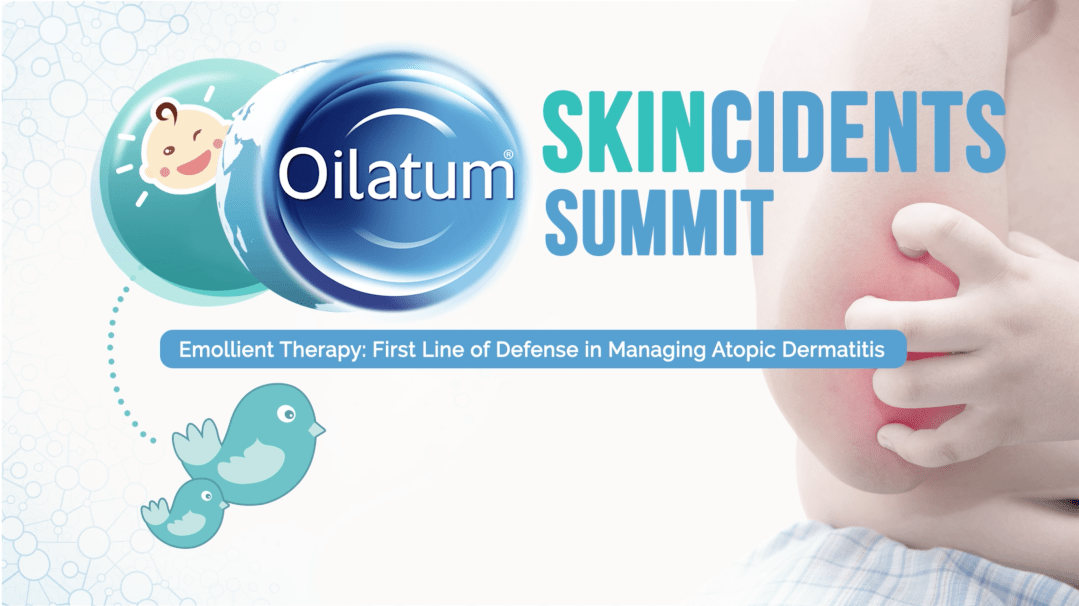 Oilatum®

SKINCIDENTS SUMMIT

Emollient Therapy: First Line of Defense in Managing Atopic Dermatitis